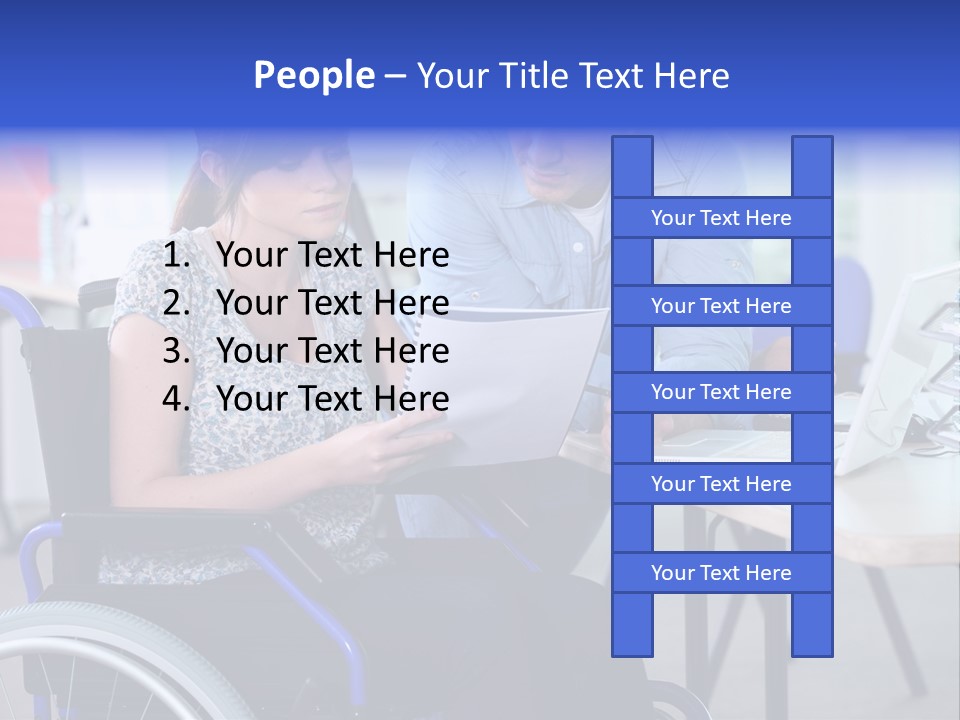 People – Your Title Text Here

1. Your Text Here
2. Your Text Here
3. Your Text Here
4. Your Text Here

Your Text Here

Your Text Here

Your Text Here

Your Text Here

Your Text Here